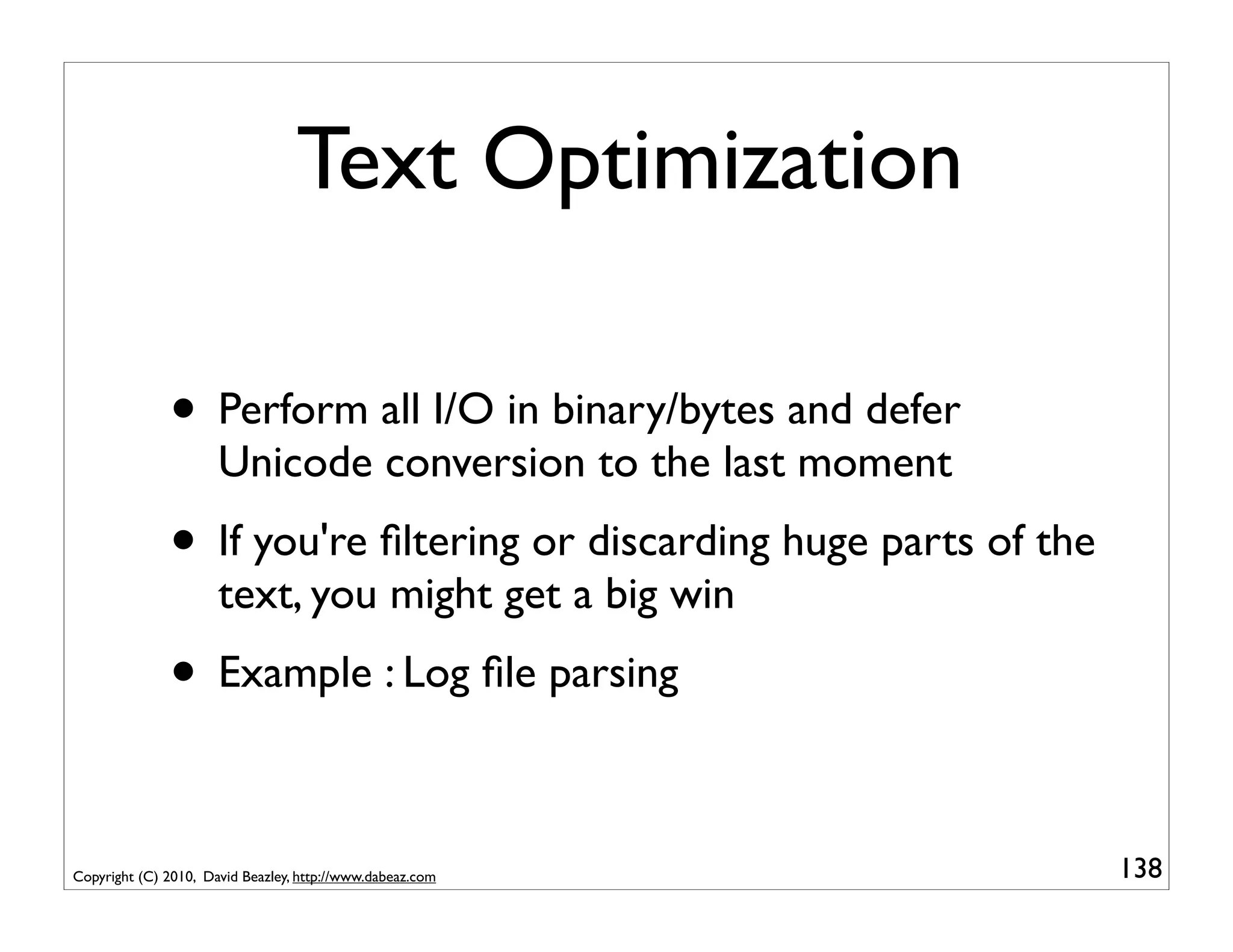 Text Optimization

• Perform all I/O in binary/bytes and defer Unicode conversion to the last moment

• If you're filtering or discarding huge parts of the text, you might get a big win

• Example : Log file parsing

Copyright (C) 2010, David Beazley, http://www.dabeaz.com

138